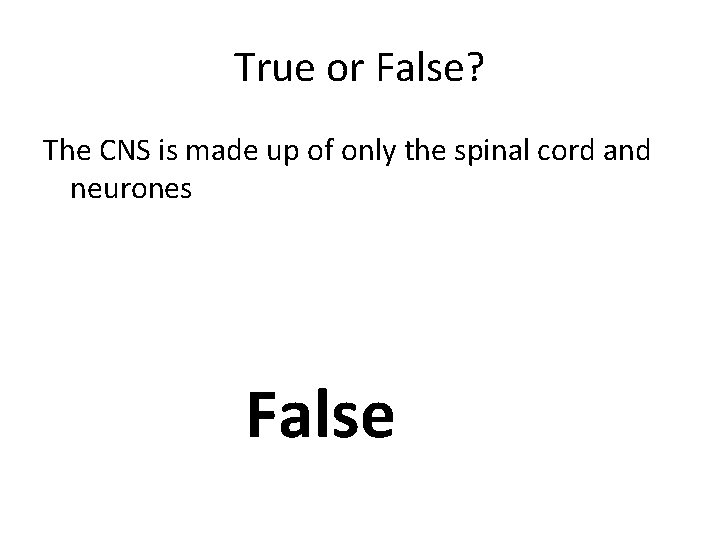 True or False?

The CNS is made up of only the spinal cord and neurones

False